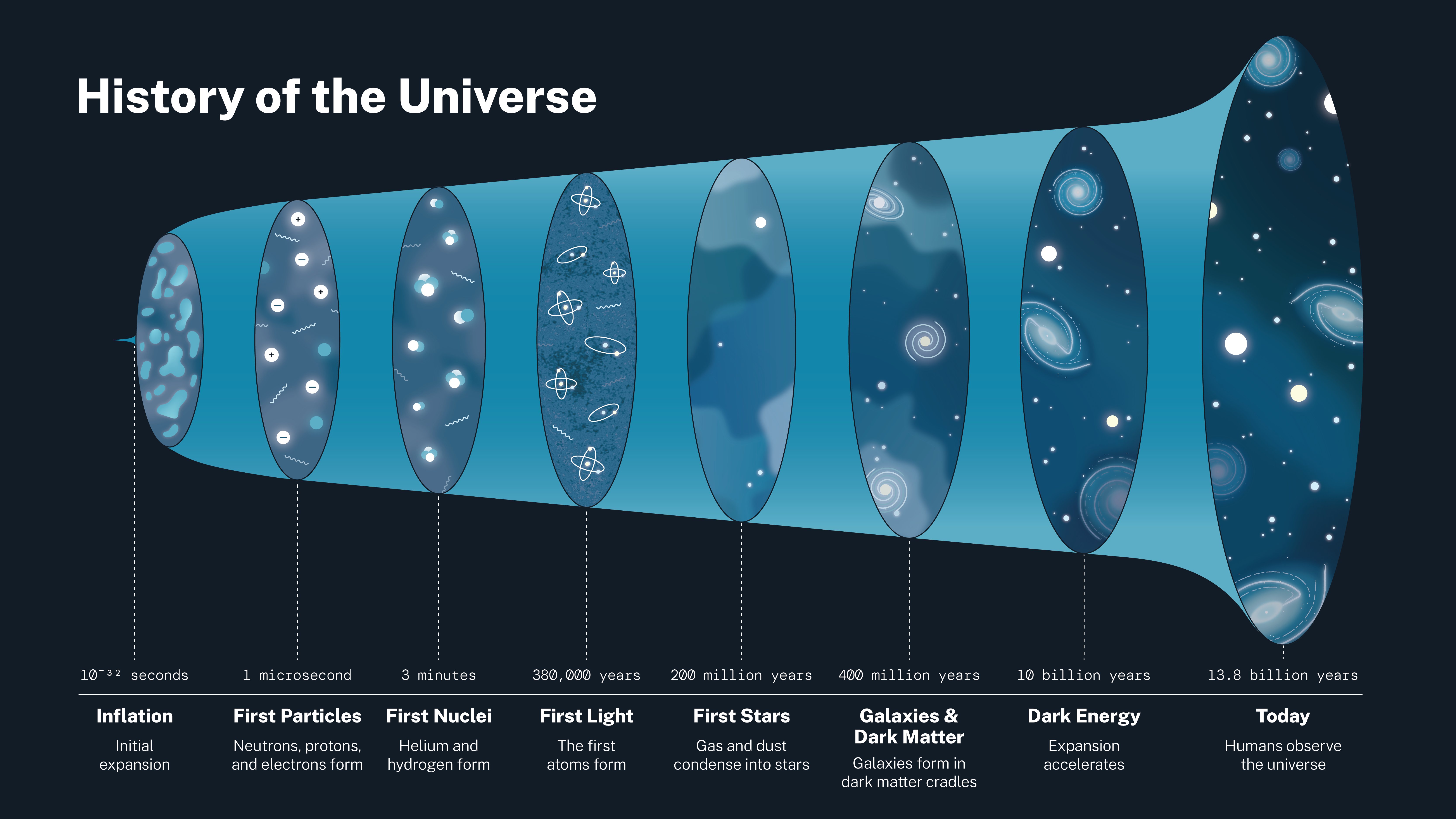 History of the Universe

$10^{-32}$ seconds

Inflation

Initial expansion

1 microsecond

First Particles

Neutrons, protons, and electrons form

3 minutes

First Nuclei

Helium and hydrogen form

380,000 years

First Light

The first atoms form

200 million years

First Stars

Gas and dust condense into stars

400 million years

Galaxies & Dark Matter

Galaxies form in dark matter cradles

10 billion years

Dark Energy

Expansion accelerates

13.8 billion years

Today

Humans observe the universe